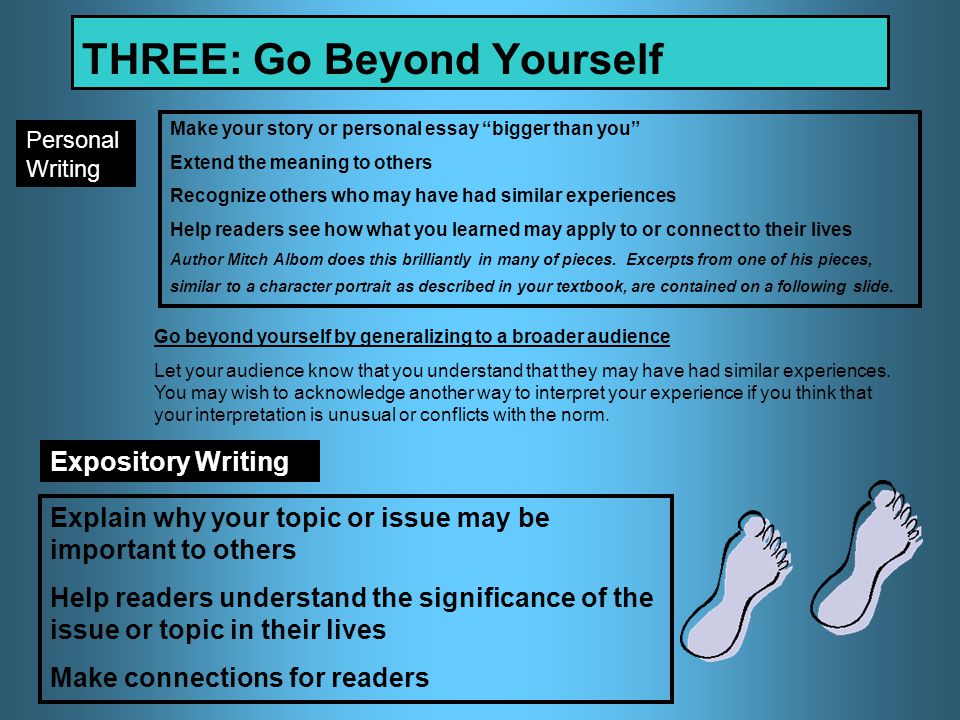 THREE: Go Beyond Yourself

Personal Writing

Make your story or personal essay “bigger than you”

Extend the meaning to others

Recognize others who may have had similar experiences

Help readers see how what you learned may apply to or connect to their lives

Author Mitch Albom does this brilliantly in many of pieces. Excerpts from one of his pieces, similar to a character portrait as described in your textbook, are contained on a following slide.

Go beyond yourself by generalizing to a broader audience

Let your audience know that you understand that they may have had similar experiences. You may wish to acknowledge another way to interpret your experience if you think that your interpretation is unusual or conflicts with the norm.

Expository Writing

Explain why your topic or issue may be important to others

Help readers understand the significance of the issue or topic in their lives

Make connections for readers